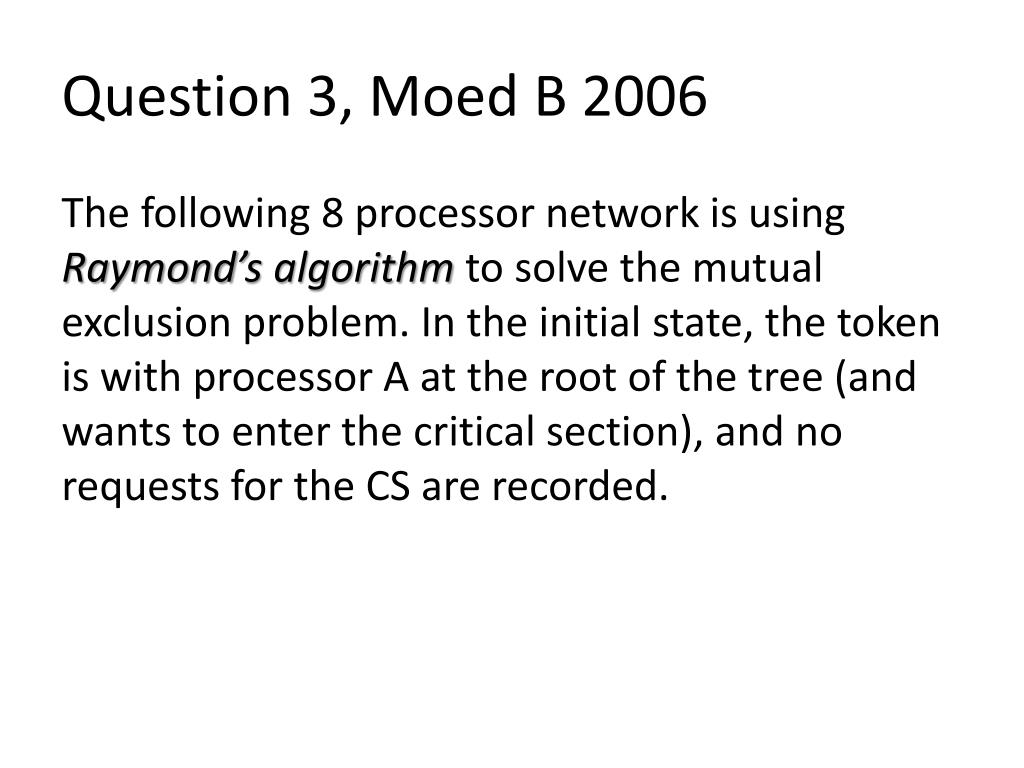 Question 3, Moed B 2006

The following 8 processor network is using Raymond's algorithm to solve the mutual exclusion problem. In the initial state, the token is with processor A at the root of the tree (and wants to enter the critical section), and no requests for the CS are recorded.